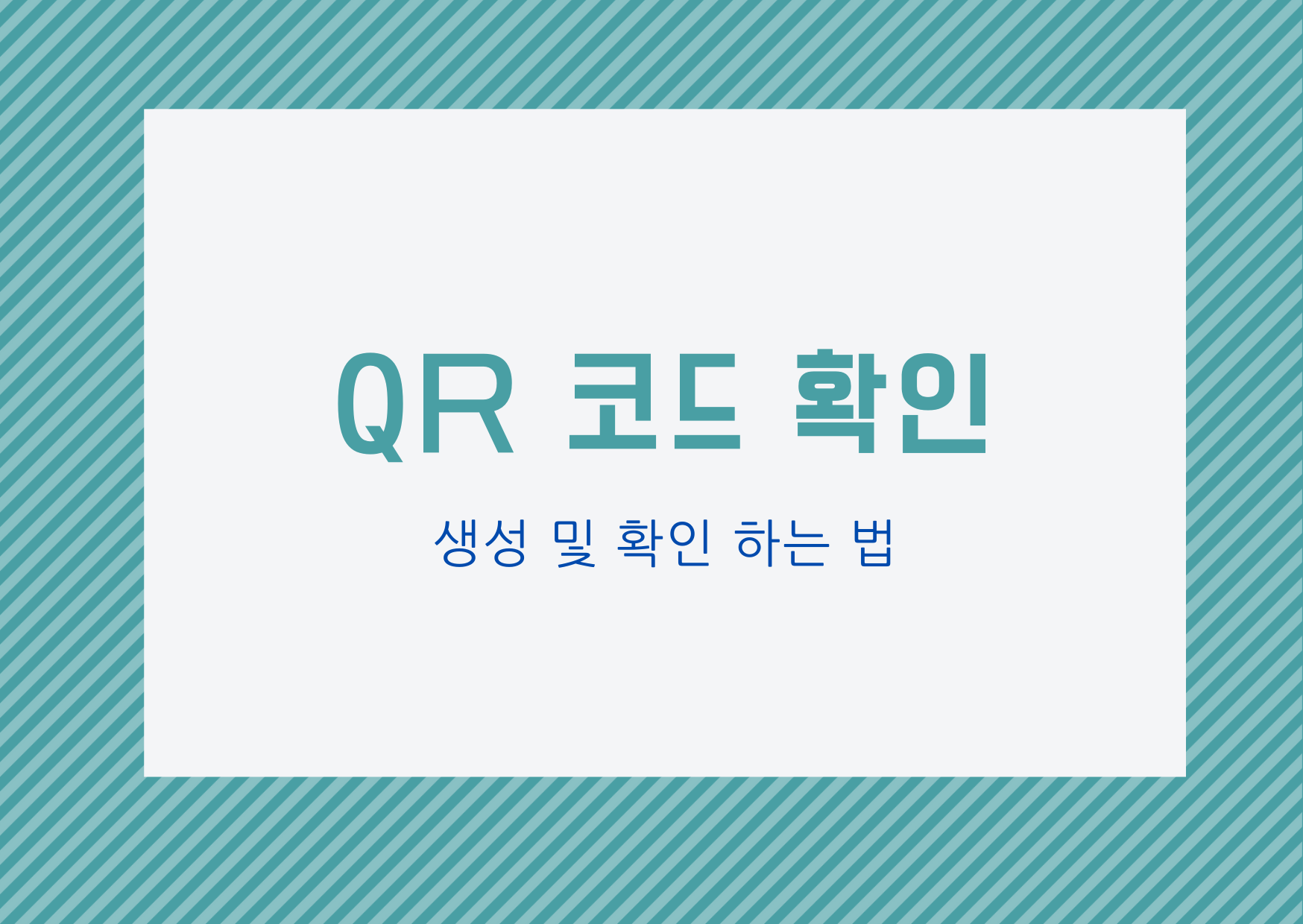 QR 코드 확인

생성 및 확인 하는 법